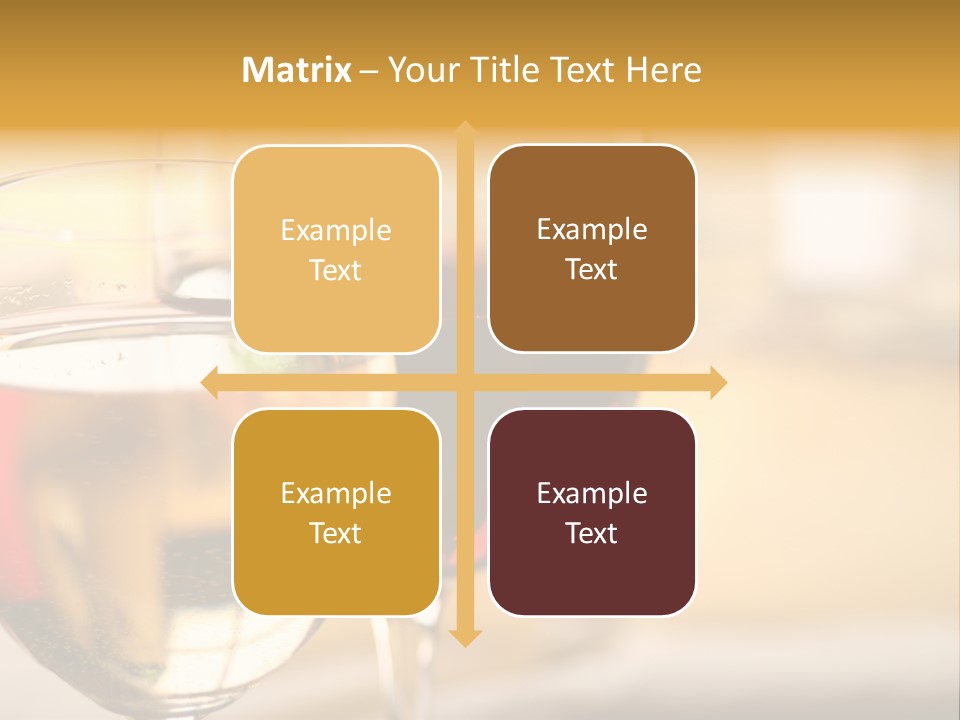 Matrix – Your Title Text Here

Example Text

Example Text

Example Text

Example Text